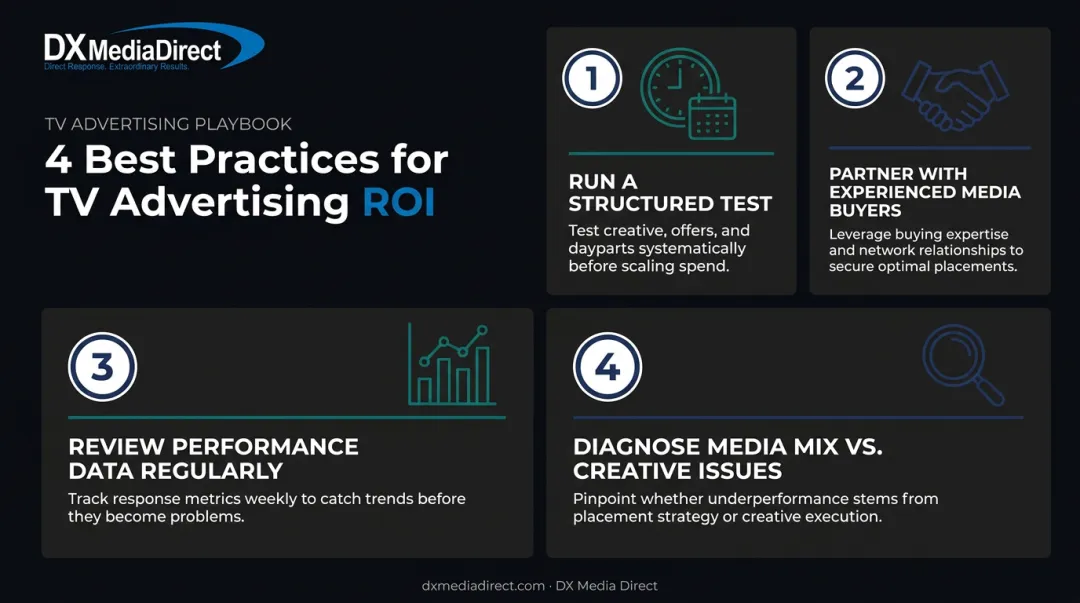 DX MediaDirect
Direct Response. Extraordinary Results.

TV ADVERTISING PLAYBOOK

4 Best Practices for TV Advertising ROI

1

RUN A STRUCTURED TEST

Test creative, offers, and dayparts systematically before scaling spend.

2

PARTNER WITH EXPERIENCED MEDIA BUYERS

Leverage buying expertise and network relationships to secure optimal placements.

3

REVIEW PERFORMANCE DATA REGULARLY

Track response metrics weekly to catch trends before they become problems.

4

DIAGNOSE MEDIA MIX VS. CREATIVE ISSUES

Pinpoint whether underperformance stems from placement strategy or creative execution.

dxmediadirect.com · DX Media Direct